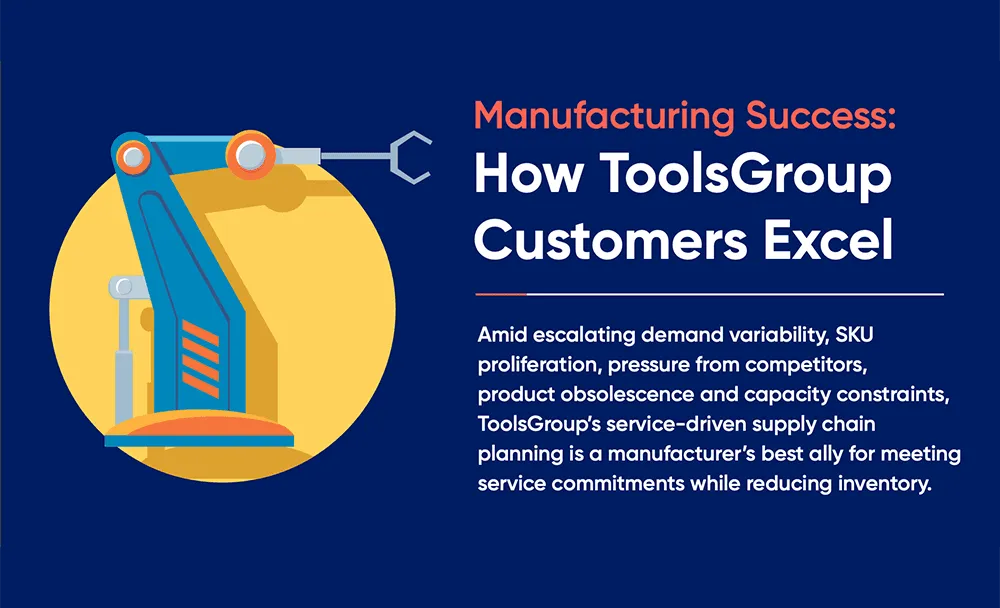 Manufacturing Success:
How ToolsGroup Customers Excel

Amid escalating demand variability, SKU proliferation, pressure from competitors, product obsolescence and capacity constraints, ToolsGroup's service-driven supply chain planning is a manufacturer's best ally for meeting service commitments while reducing inventory.